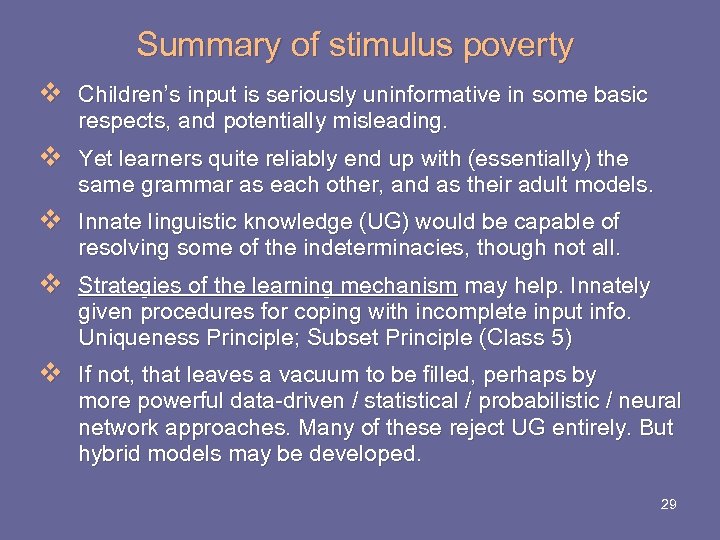 Summary of stimulus poverty

❖ Children's input is seriously uninformative in some basic respects, and potentially misleading.

❖ Yet learners quite reliably end up with (essentially) the same grammar as each other, and as their adult models.

❖ Innate linguistic knowledge (UG) would be capable of resolving some of the indeterminacies, though not all.

❖ Strategies of the learning mechanism may help. Innately given procedures for coping with incomplete input info. Uniqueness Principle; Subset Principle (Class 5)

❖ If not, that leaves a vacuum to be filled, perhaps by more powerful data-driven / statistical / probabilistic / neural network approaches. Many of these reject UG entirely. But hybrid models may be developed.

29